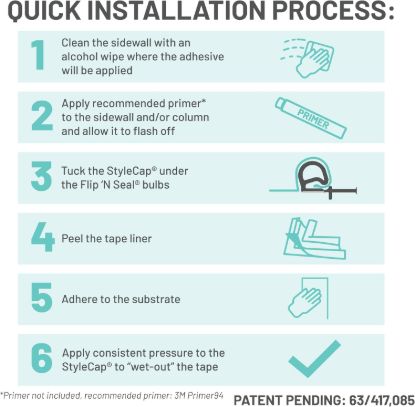 QUICK INSTALLATION PROCESS:

1 Clean the sidewall with an alcohol wipe where the adhesive will be applied

2 Apply recommended primer* to the sidewall and/or column and allow it to flash off

PRIMER

3 Tuck the StyleCap® under the Flip 'N Seal® bulbs

4 Peel the tape liner

5 Adhere to the substrate

6 Apply consistent pressure to the StyleCap® to "wet-out" the tape

*Primer not included, recommended primer: 3M Primer94

PATENT PENDING: 63/417,085